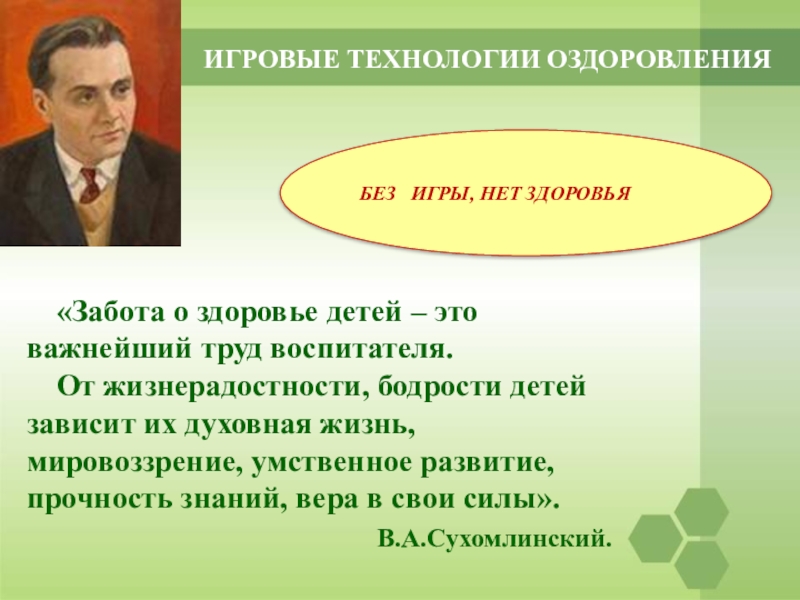 ИГРОВЫЕ ТЕХНОЛОГИИ ОЗДОРОВЛЕНИЯ

БЕЗ ИГРЫ, НЕТ ЗДОРОВЬЯ

«Забота о здоровье детей – это важнейший труд воспитателя.

От жизнерадостности, бодрости детей зависит их духовная жизнь, мировоззрение, умственное развитие, прочность знаний, вера в свои силы».

В.А.Сухомлинский.